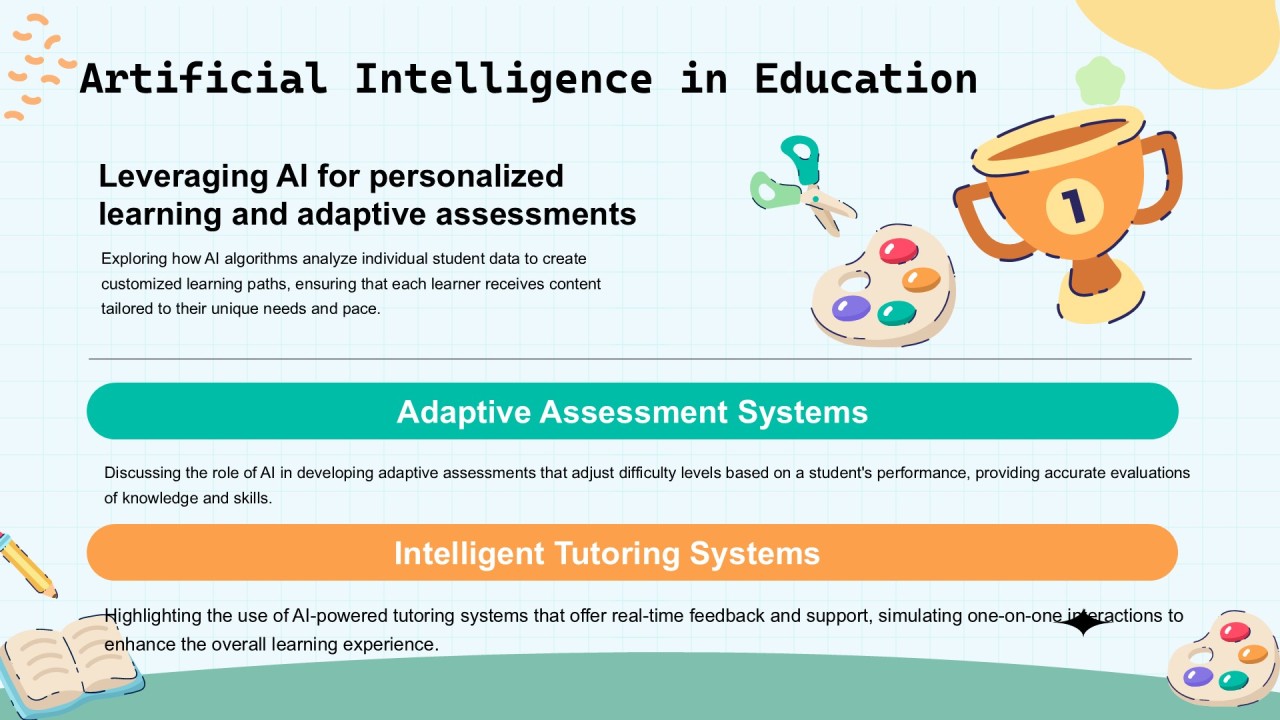 Artificial Intelligence in Education

Leveraging AI for personalized learning and adaptive assessments

Exploring how AI algorithms analyze individual student data to create customized learning paths, ensuring that each learner receives content tailored to their unique needs and pace.

1

Adaptive Assessment Systems

Discussing the role of AI in developing adaptive assessments that adjust difficulty levels based on a student's performance, providing accurate evaluations of knowledge and skills.

Intelligent Tutoring Systems

Highlighting the use of AI-powered tutoring systems that offer real-time feedback and support, simulating one-on-one interactions to enhance the overall learning experience.